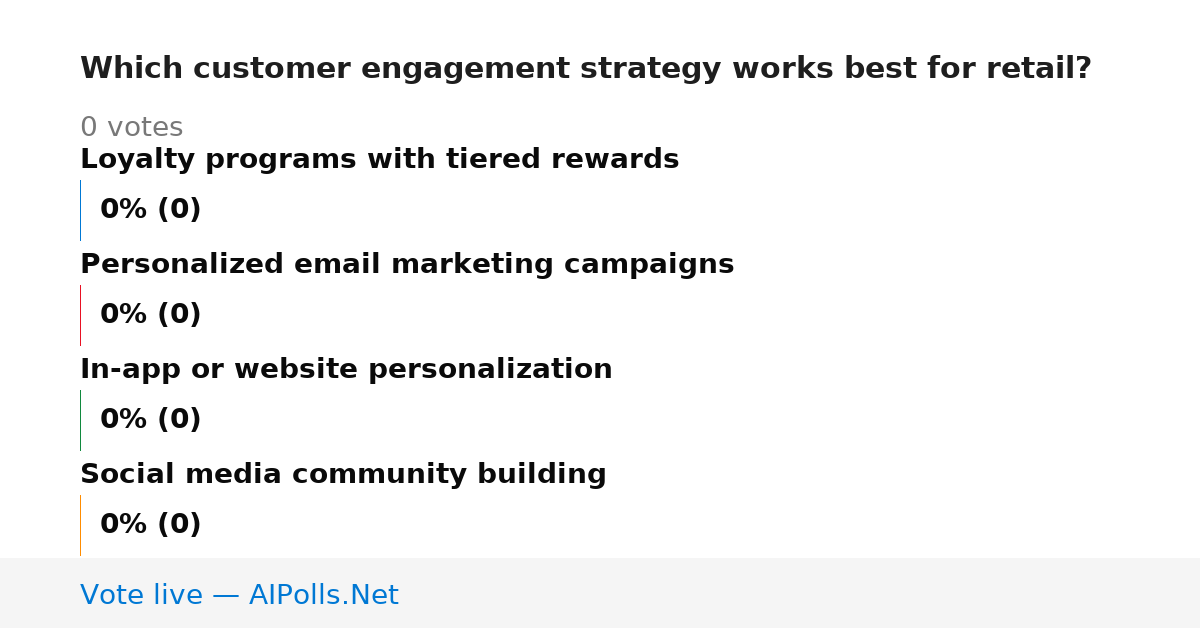 Which customer engagement strategy works best for retail?

0 votes

Loyalty programs with tiered rewards

0% (0)

Personalized email marketing campaigns

0% (0)

In-app or website personalization

0% (0)

Social media community building

0% (0)

Vote live — AIPolls.Net